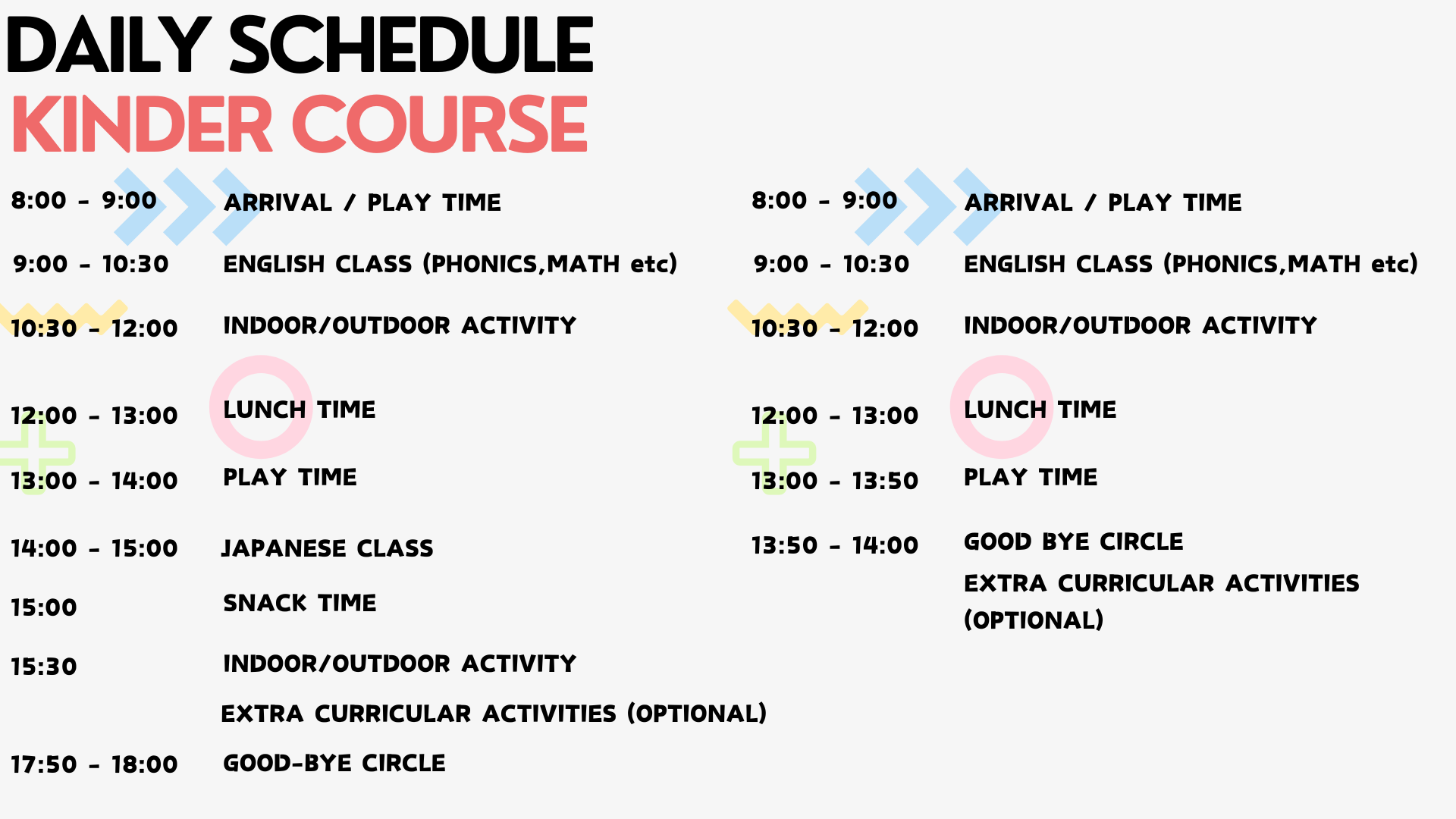 DAILY SCHEDULE
KINDER COURSE

8:00 - 9:00 ARRIVAL / PLAY TIME
9:00 - 10:30 ENGLISH CLASS (PHONICS,MATH etc)
10:30 - 12:00 INDOOR/OUTDOOR ACTIVITY
12:00 - 13:00 LUNCH TIME
13:00 - 14:00 PLAY TIME
14:00 - 15:00 JAPANESE CLASS
15:00 SNACK TIME
15:30 INDOOR/OUTDOOR ACTIVITY
EXTRA CURRICULAR ACTIVITIES (OPTIONAL)
17:50 - 18:00 GOOD-BYE CIRCLE

8:00 - 9:00 ARRIVAL / PLAY TIME
9:00 - 10:30 ENGLISH CLASS (PHONICS,MATH etc)
10:30 - 12:00 INDOOR/OUTDOOR ACTIVITY
12:00 - 13:00 LUNCH TIME
13:00 - 13:50 PLAY TIME
13:50 - 14:00 GOOD BYE CIRCLE
EXTRA CURRICULAR ACTIVITIES (OPTIONAL)